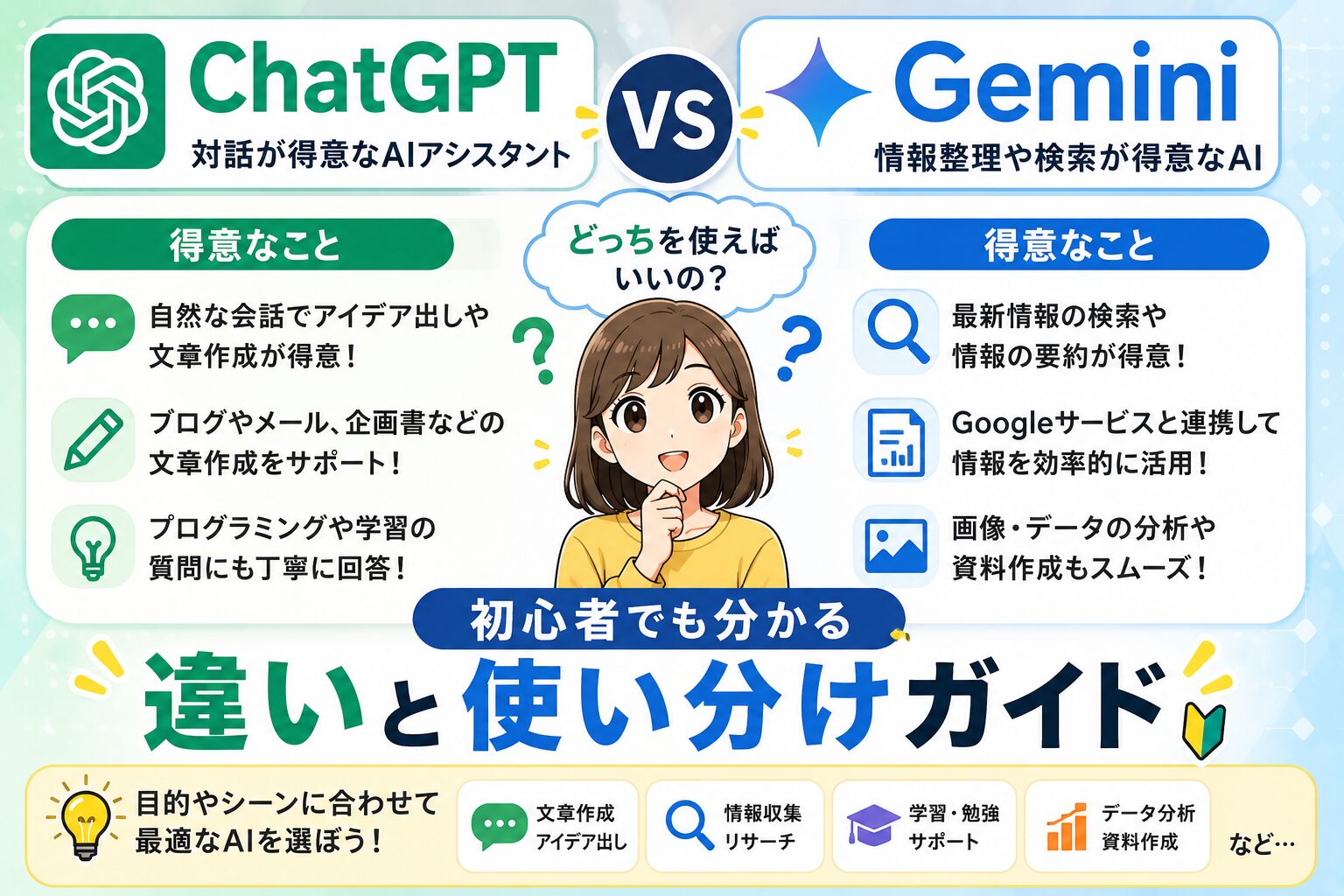 ChatGPT
対話が得意なAIアシスタント

VS

Gemini
情報整理や検索が得意なAI

得意なこと

自然な会話でアイデア出しや文章作成が得意！

ブログやメール、企画書などの文章作成をサポート！

プログラミングや学習の質問にも丁寧に回答！

どっちを使えばいいの？

得意なこと

最新情報の検索や情報の要約が得意！

Googleサービスと連携して情報を効率的に活用！

画像・データの分析や資料作成もスムーズ！

初心者でも分かる

違いと使い分けガイド

目的やシーンに合わせて最適なAIを選ぼう！

文章作成
アイデア出し

情報収集
リサーチ

学習・勉強
サポート

データ分析
資料作成

など…